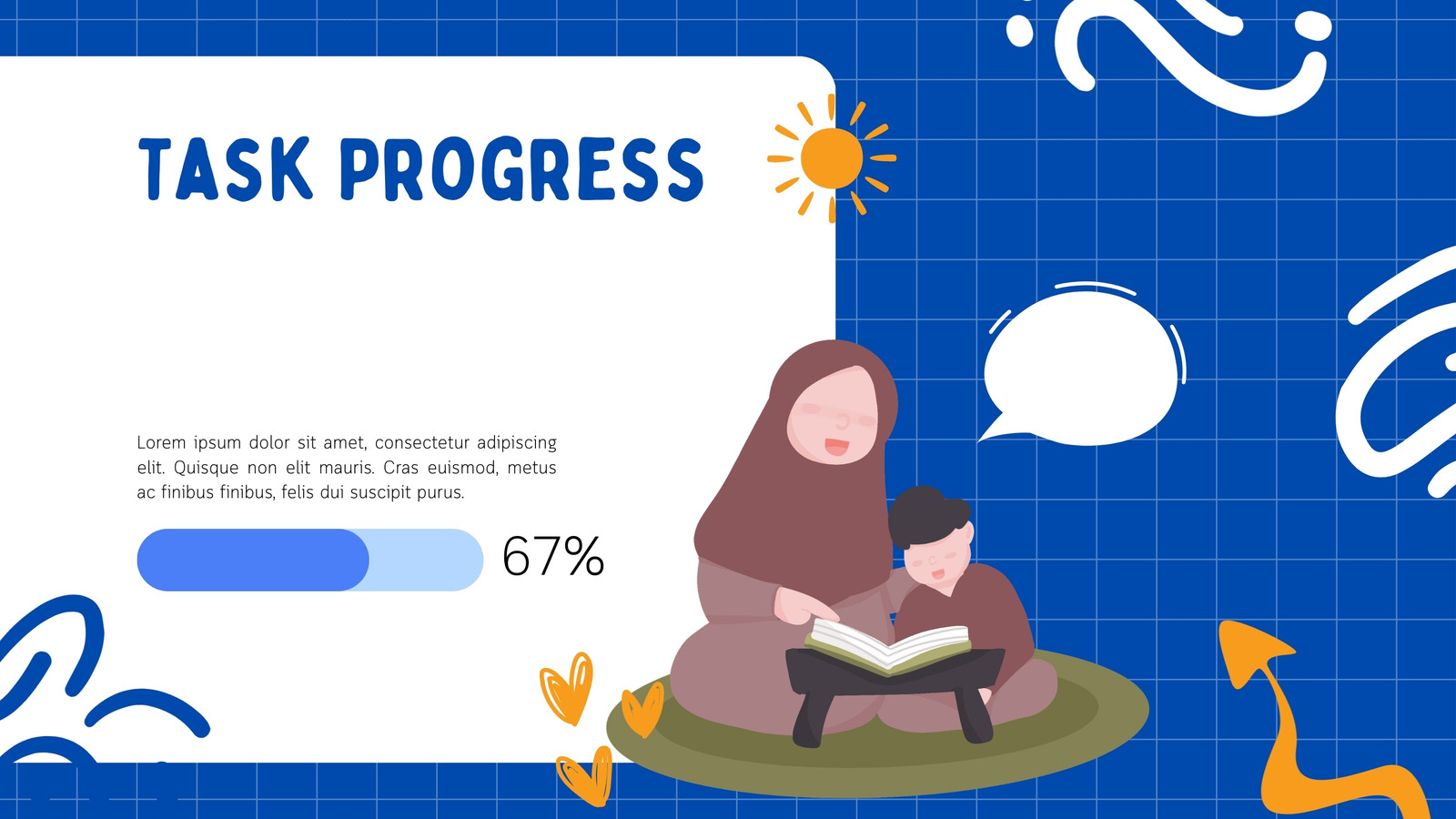 TASK PROGRESS

Lorem ipsum dolor sit amet, consectetur adipiscing elit. Quisque non elit mauris. Cras euismod, metus ac finibus finibus, felis dui suscipit purus.

67%